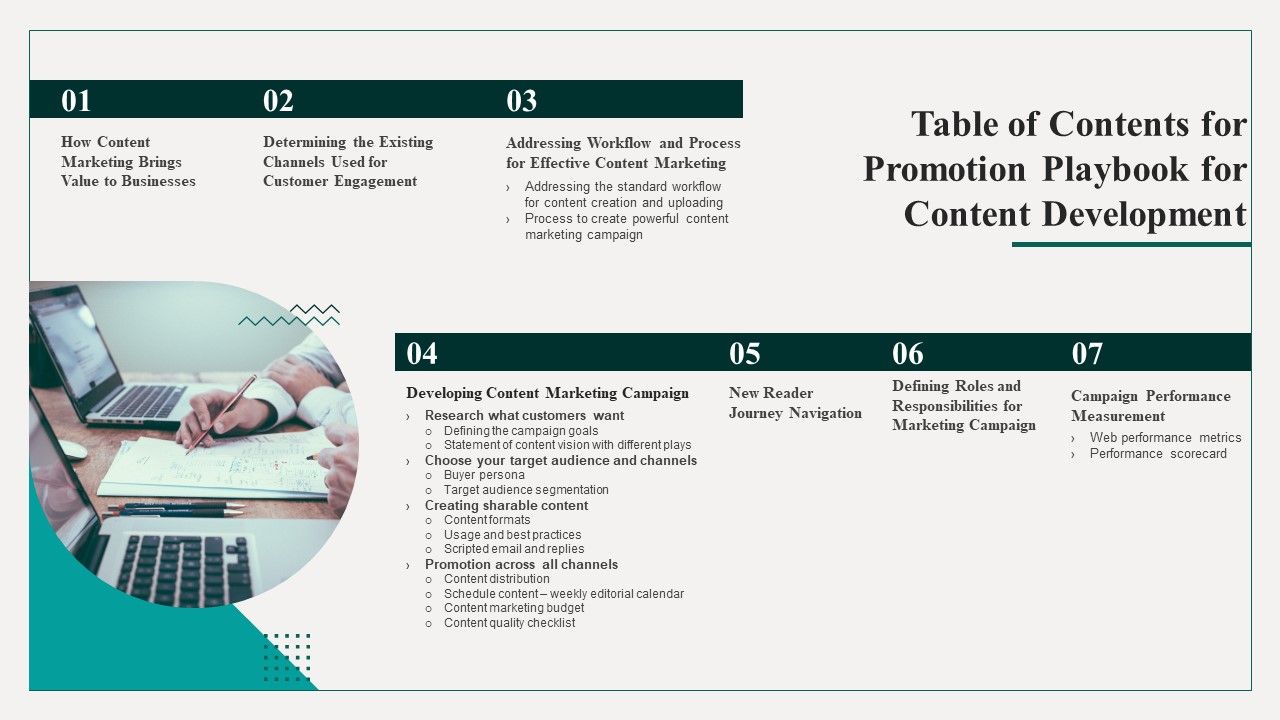 Table of Contents for Promotion Playbook for Content Development

01
How Content Marketing Brings Value to Businesses

02
Determining the Existing Channels Used for Customer Engagement

03
Addressing Workflow and Process for Effective Content Marketing
› Addressing the standard workflow for content creation and uploading
› Process to create powerful content marketing campaign

04
Developing Content Marketing Campaign
› Research what customers want
○ Defining the campaign goals
○ Statement of content vision with different plays
› Choose your target audience and channels
○ Buyer persona
○ Target audience segmentation
› Creating sharable content
○ Content formats
○ Usage and best practices
○ Scripted email and replies
› Promotion across all channels
○ Content distribution
○ Schedule content – weekly editorial calendar
○ Content marketing budget
○ Content quality checklist

05
New Reader Journey Navigation

06
Defining Roles and Responsibilities for Marketing Campaign

07
Campaign Performance Measurement
› Web performance metrics
› Performance scorecard